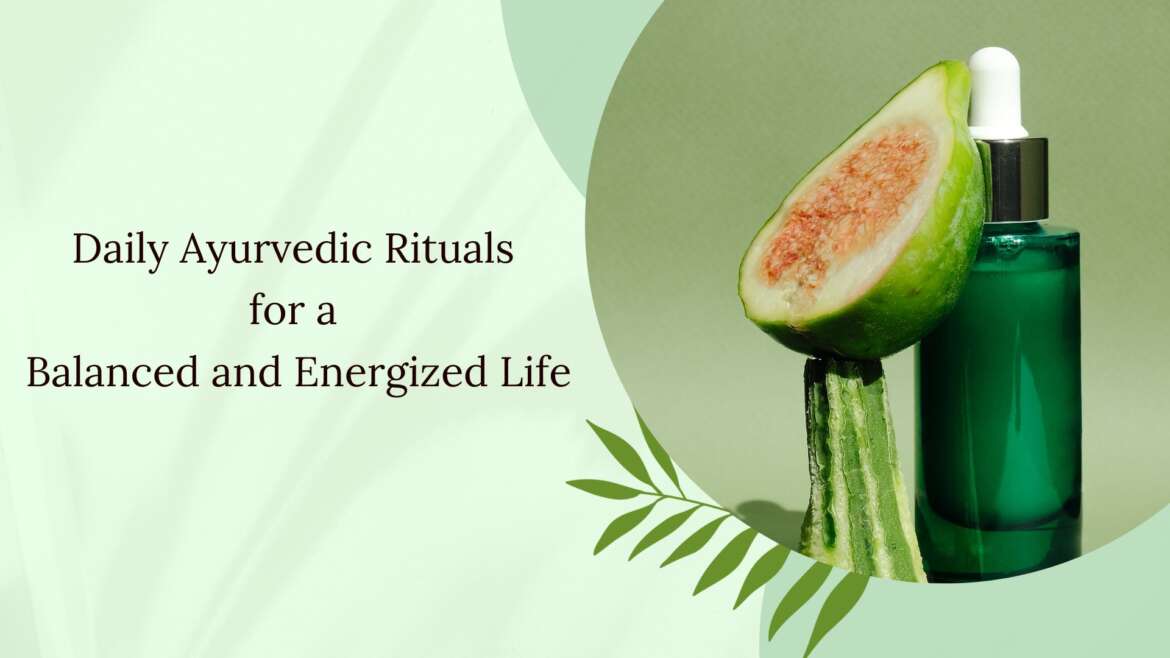 Daily Ayurvedic Rituals
for a
Balanced and Energized Life